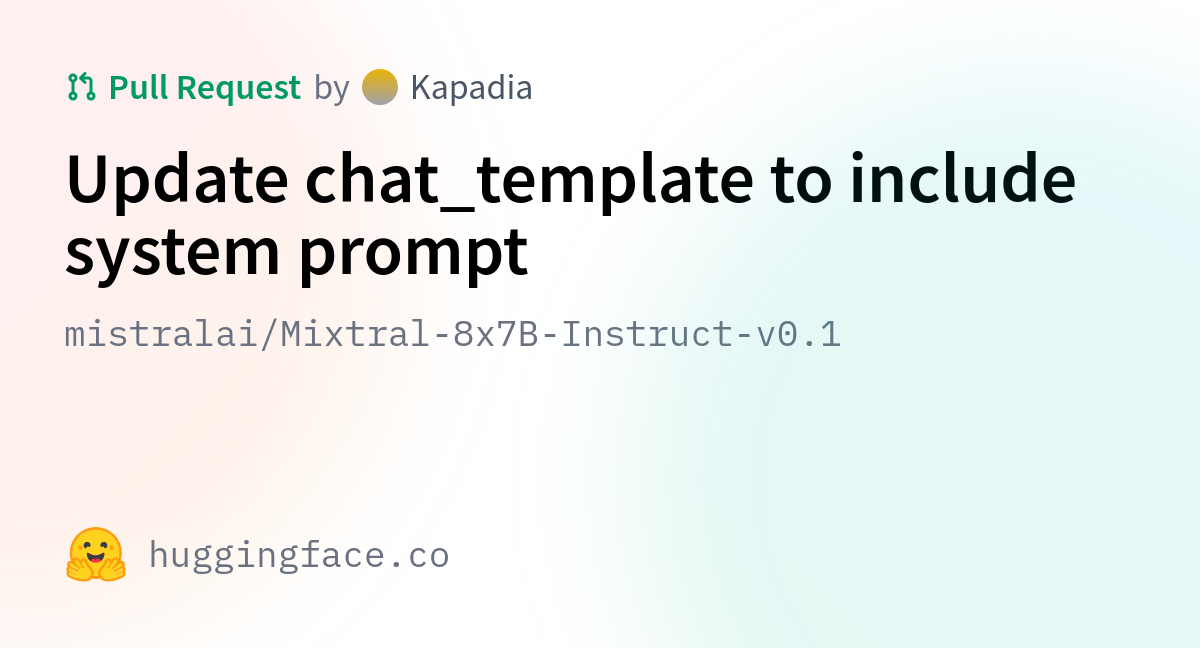 Pull Request by Kapadia

Update chat_template to include system prompt

mistralai/Mixtral-8x7B-Instruct-v0.1

huggingface.co